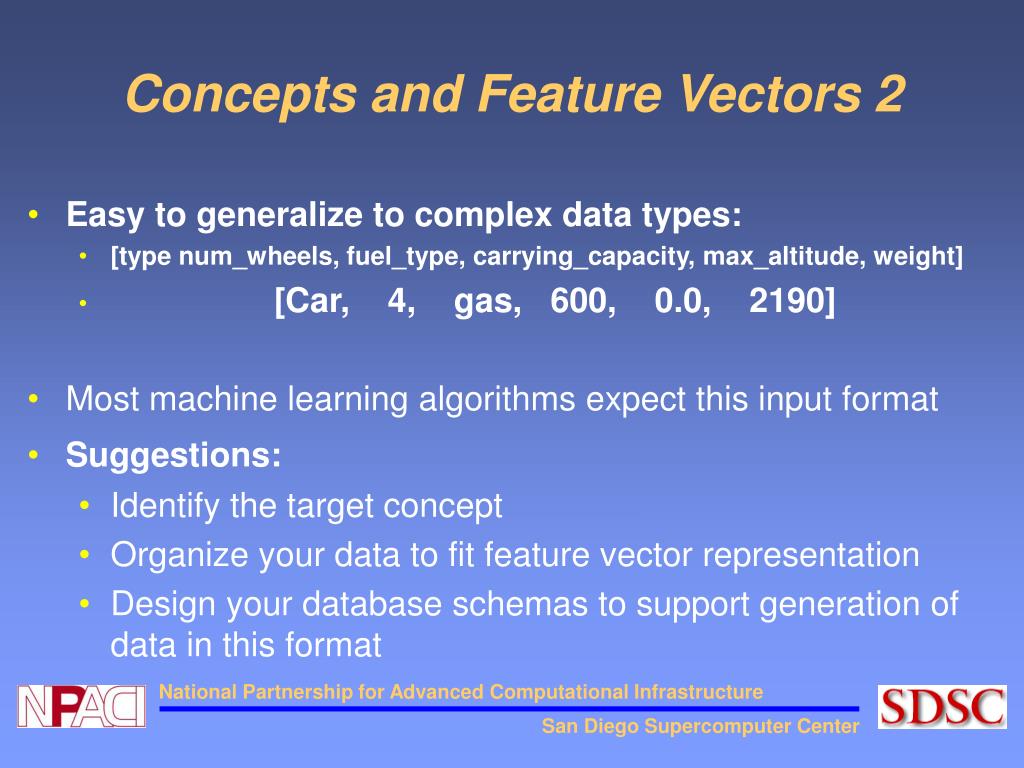 Concepts and Feature Vectors 2

• Easy to generalize to complex data types:
  • [type num_wheels, fuel_type, carrying_capacity, max_altitude, weight]
  • [Car, 4, gas, 600, 0.0, 2190]

• Most machine learning algorithms expect this input format
• Suggestions:
  • Identify the target concept
  • Organize your data to fit feature vector representation
  • Design your database schemas to support generation of data in this format

NPACI
National Partnership for Advanced Computational Infrastructure
San Diego Supercomputer Center
SDSC